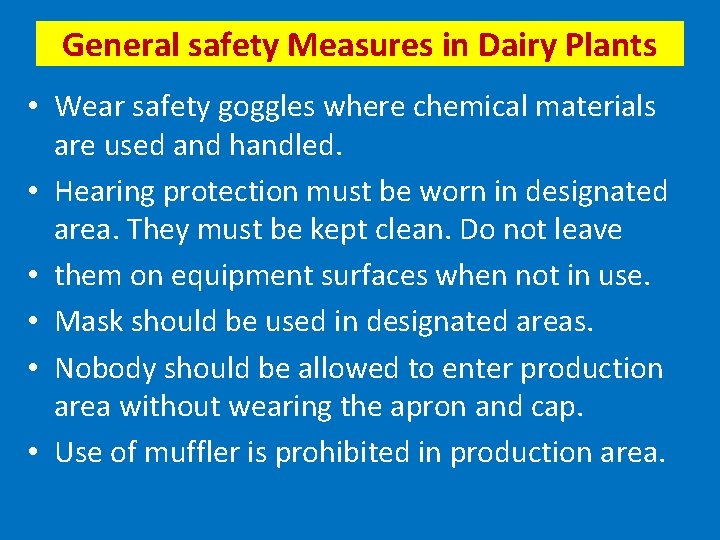 General safety Measures in Dairy Plants

• Wear safety goggles where chemical materials are used and handled.
• Hearing protection must be worn in designated area. They must be kept clean. Do not leave
• them on equipment surfaces when not in use.
• Mask should be used in designated areas.
• Nobody should be allowed to enter production area without wearing the apron and cap.
• Use of muffler is prohibited in production area.